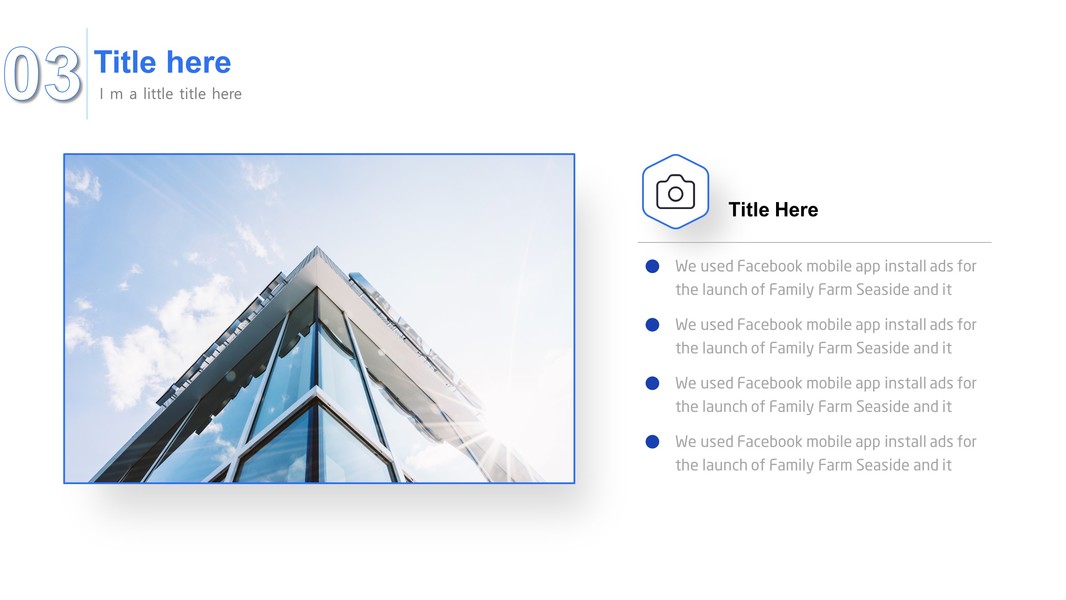 03

Title here

I m a little title here

Title Here

We used Facebook mobile app install ads for the launch of Family Farm Seaside and it

We used Facebook mobile app install ads for the launch of Family Farm Seaside and it

We used Facebook mobile app install ads for the launch of Family Farm Seaside and it

We used Facebook mobile app install ads for the launch of Family Farm Seaside and it